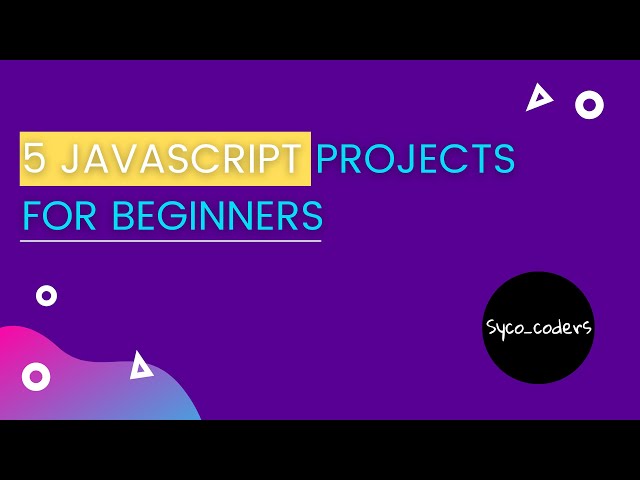 5 JAVASCRIPT PROJECTS FOR BEGINNERS

Syco_coders